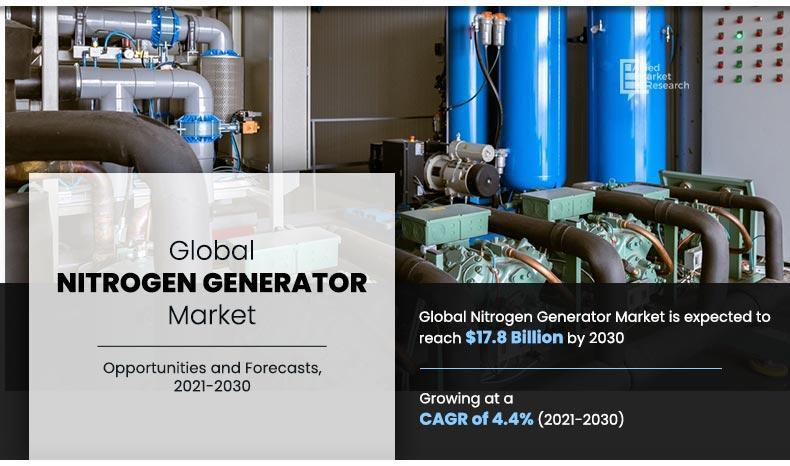 Allied Market Research

Global
NITROGEN GENERATOR
Market

Opportunities and Forecasts, 2021-2030

Global Nitrogen Generator Market is expected to reach $17.8 Billion by 2030

Growing at a
CAGR of 4.4% (2021-2030)